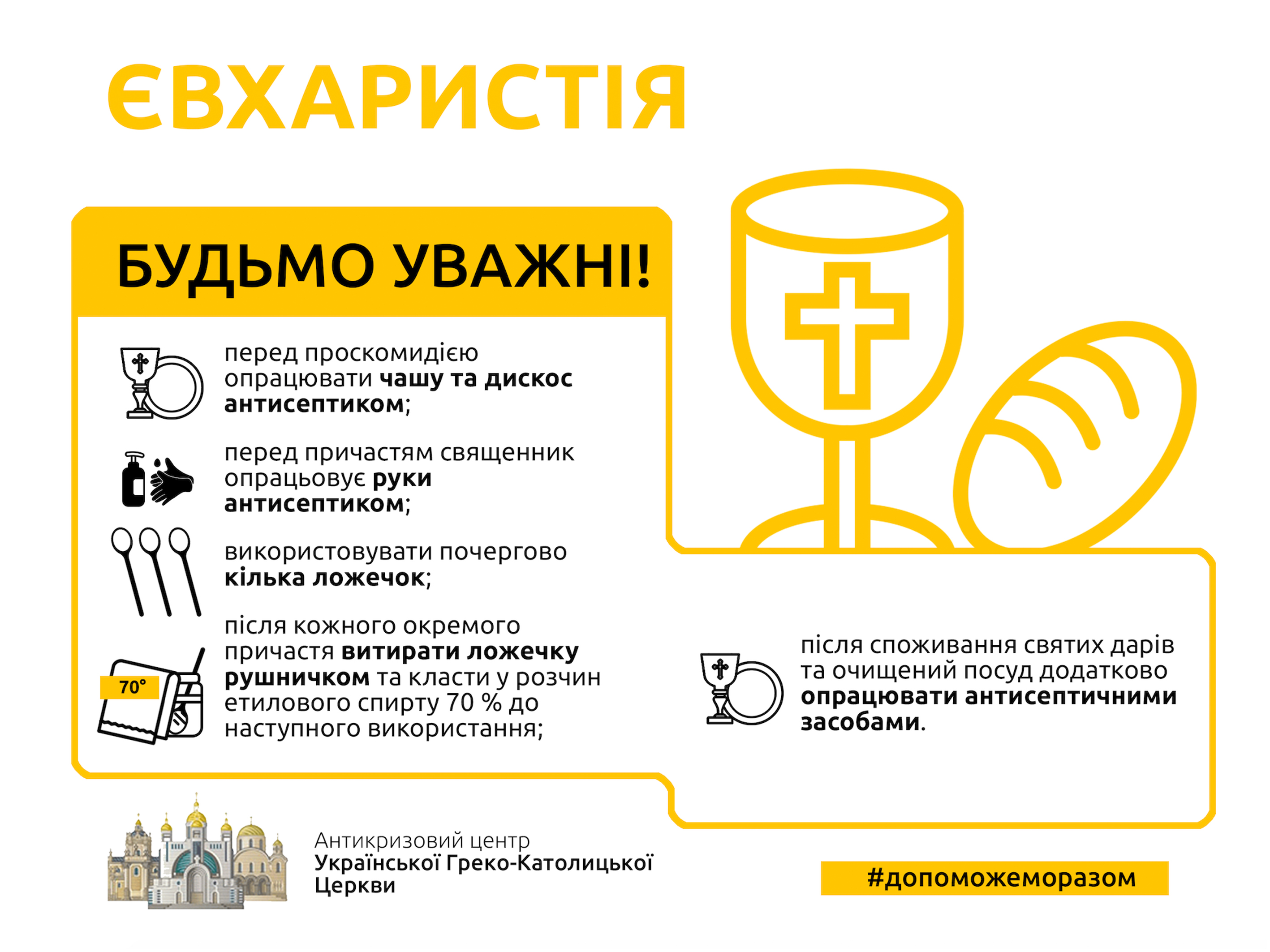 ЄВХАРИСТІЯ

БУДЬМО УВАЖНІ!

перед проскомидією опрацювати чашу та дискос антисептиком;

перед причастям священник опрацьовує руки антисептиком;

використовувати почергово кілька ложечок;

70°

після кожного окремого причастя витирати ложечку рушничком та класти у розчин етилового спирту 70 % до наступного використання;

після споживання святих дарів та очищений посуд додатково опрацювати антисептичними засобами.

Антикризовий центр Української Греко-Католицької Церкви

#допоможеморазом